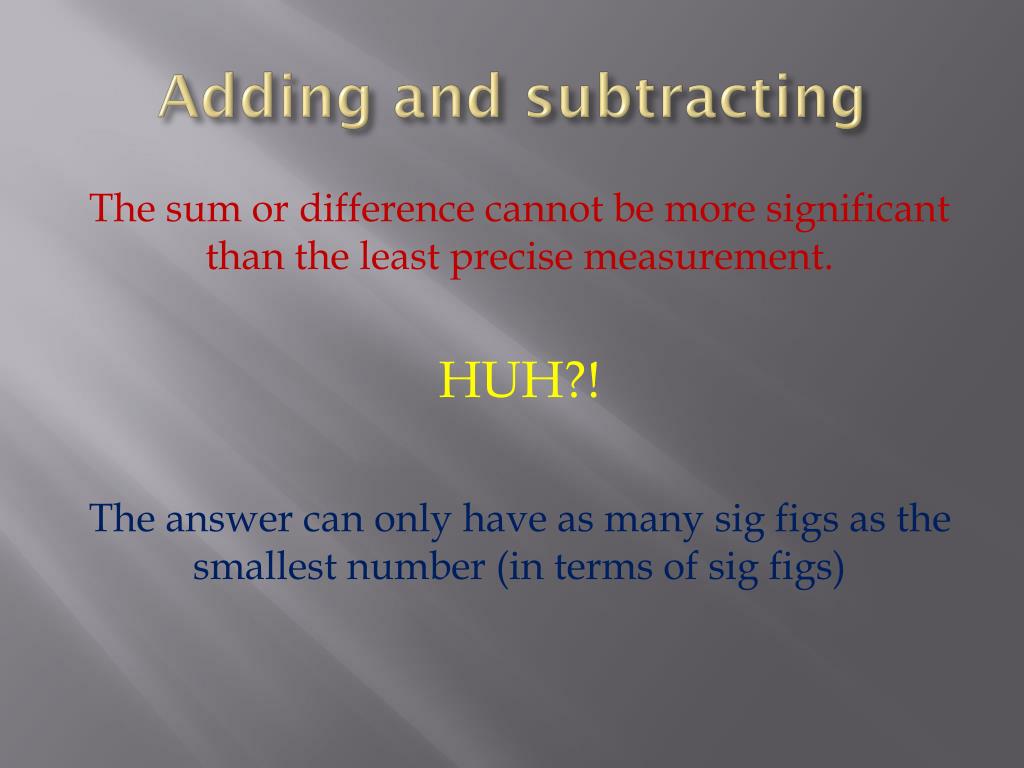 Adding and subtracting

The sum or difference cannot be more significant than the least precise measurement.

HUH?!

The answer can only have as many sig figs as the smallest number (in terms of sig figs)